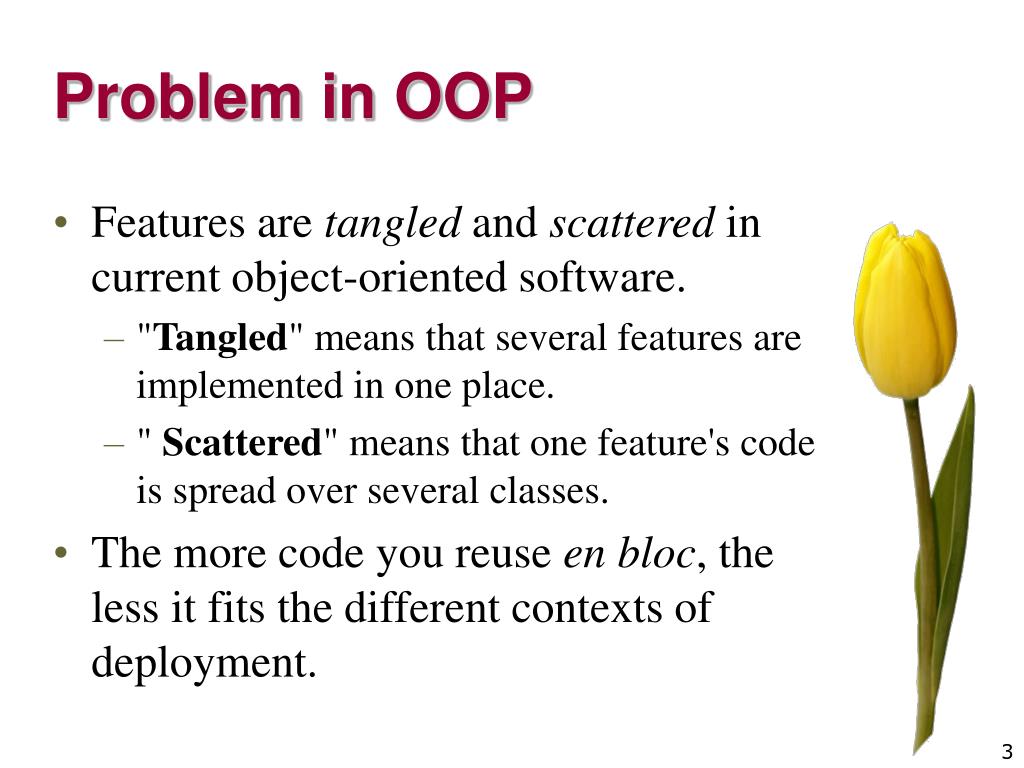 Problem in OOP

• Features are tangled and scattered in current object-oriented software.

– "Tangled" means that several features are implemented in one place.

– " Scattered" means that one feature's code is spread over several classes.

• The more code you reuse en bloc, the less it fits the different contexts of deployment.

3